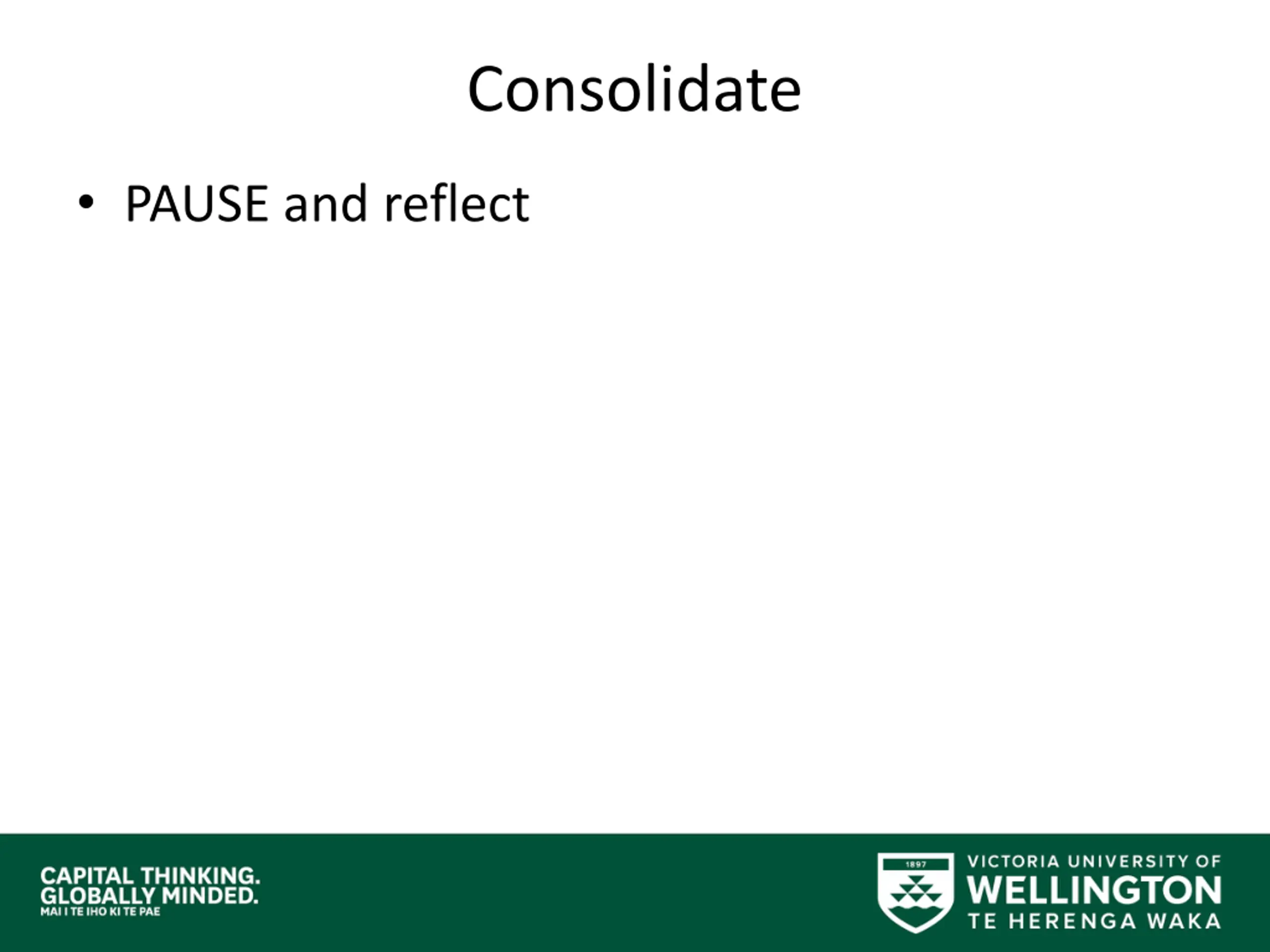 Consolidate

• PAUSE and reflect

CAPITAL THINKING.
GLOBALLY MINDED.
MAI I TE IHO KI TE PAE

1897

VICTORIA UNIVERSITY OF
WELLINGTON
TE HERENGA WAKA